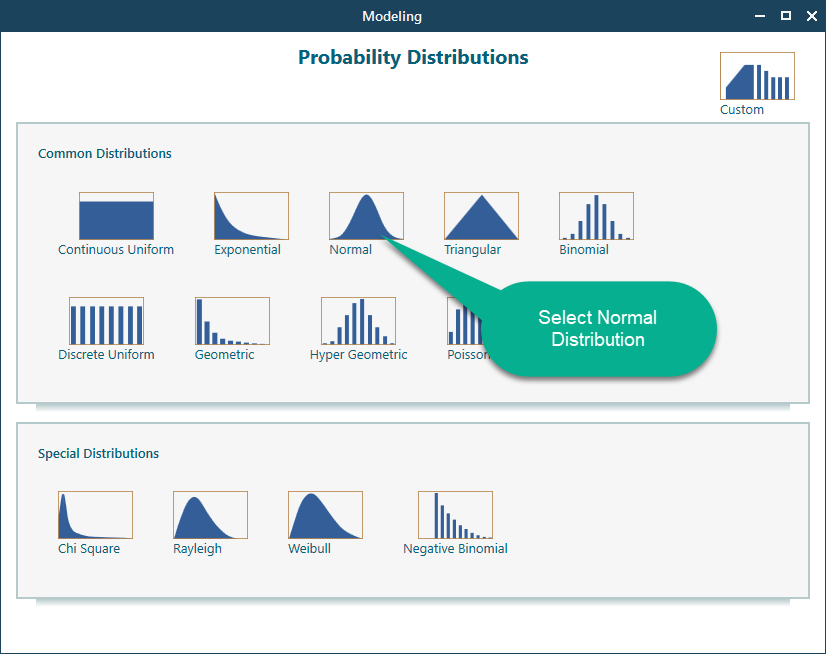 Modeling

Probability Distributions

Custom

Common Distributions

Continuous Uniform
Exponential
Normal
Triangular
Binomial

Discrete Uniform
Geometric
Hyper Geometric
Poisson

Select Normal Distribution

Special Distributions

Chi Square
Rayleigh
Weibull
Negative Binomial